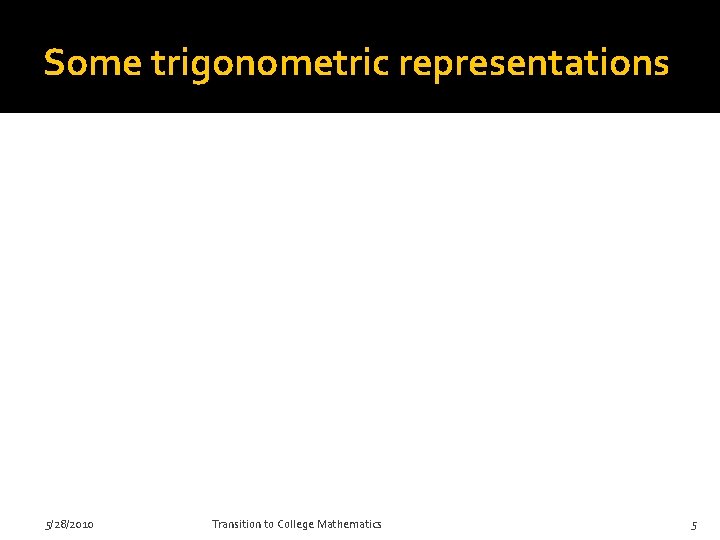 Some trigonometric representations

5/28/2010

Transition to College Mathematics

5